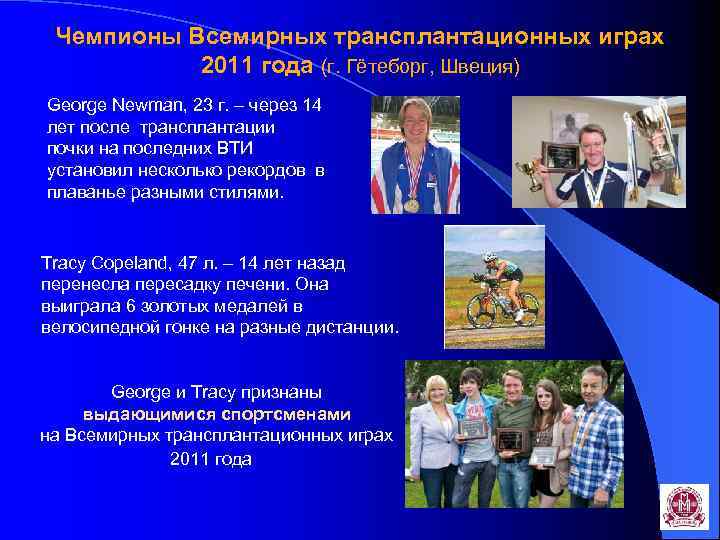 Чемпионы Всемирных трансплантационных играх 2011 года (г. Гётеборг, Швеция)

George Newman, 23 г. – через 14 лет после трансплантации почки на последних ВТИ установил несколько рекордов в плаванье разными стилями.

Tracy Copeland, 47 л. – 14 лет назад перенесла пересадку печени. Она выиграла 6 золотых медалей в велосипедной гонке на разные дистанции.

George и Tracy признаны выдающимися спортсменами на Всемирных трансплантационных играх 2011 года